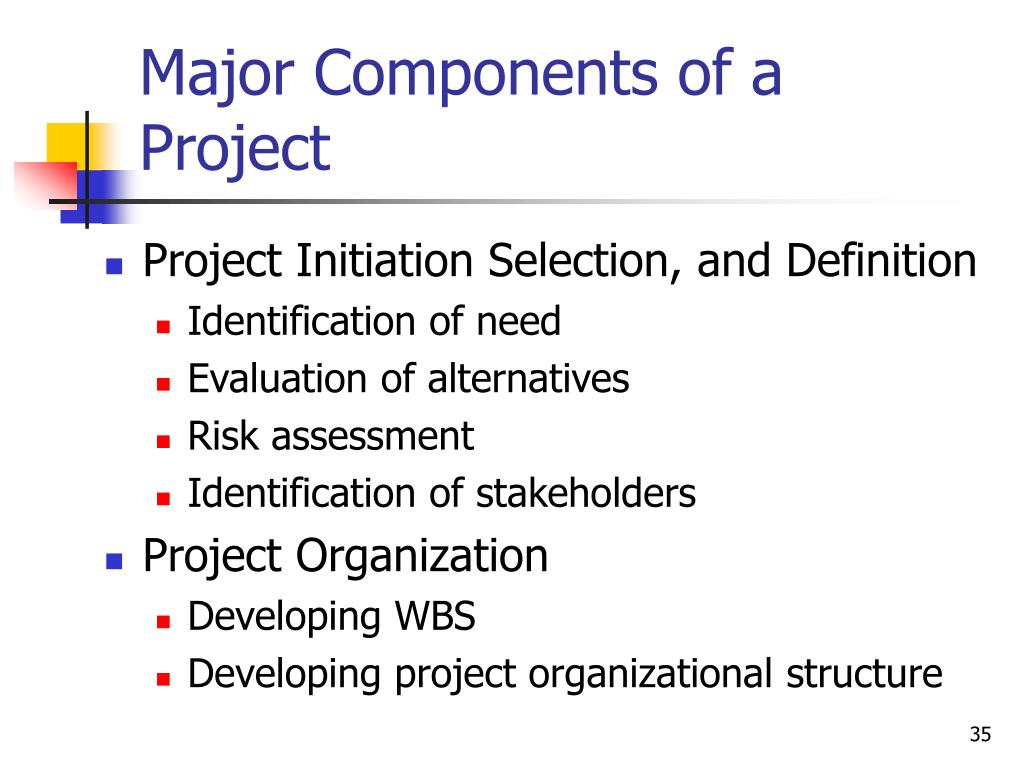 Major Components of a Project

- Project Initiation Selection, and Definition
  - Identification of need
  - Evaluation of alternatives
  - Risk assessment
  - Identification of stakeholders
- Project Organization
  - Developing WBS
  - Developing project organizational structure

35